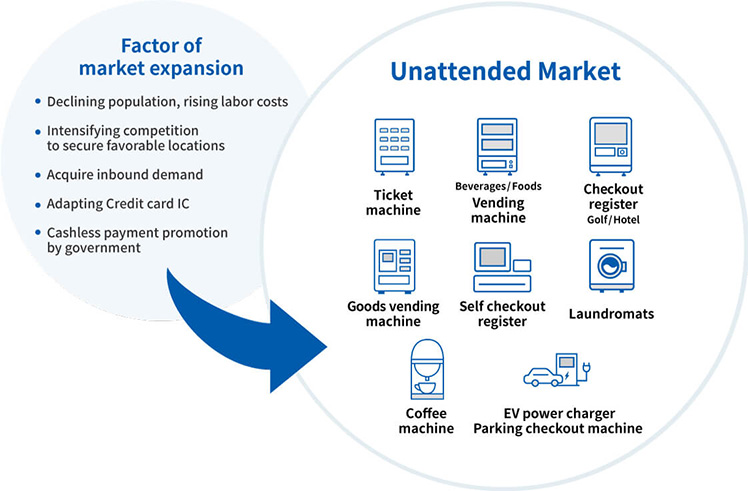 Factor of market expansion

• Declining population, rising labor costs
• Intensifying competition to secure favorable locations
• Acquire inbound demand
• Adapting Credit card IC
• Cashless payment promotion by government

Unattended Market

Ticket machine

Beverages/Foods
Vending machine

Checkout register
Golf/Hotel

Goods vending machine

Self checkout register

Laundromats

Coffee machine

EV power charger
Parking checkout machine